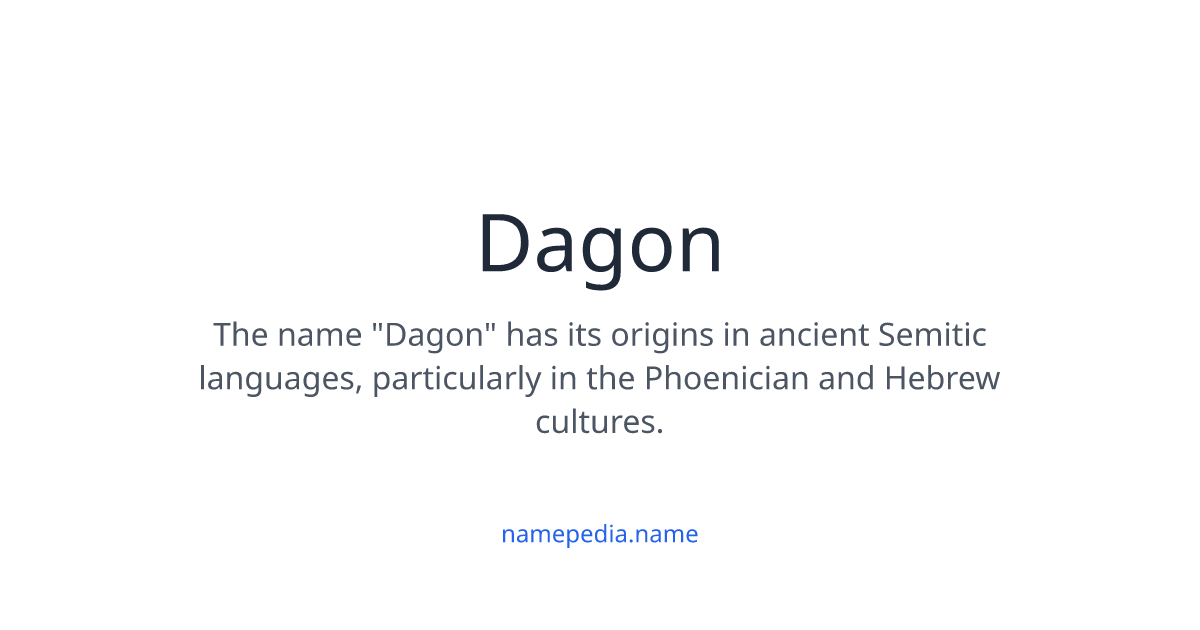 Dagon

The name "Dagon" has its origins in ancient Semitic languages, particularly in the Phoenician and Hebrew cultures.

namepedia.name